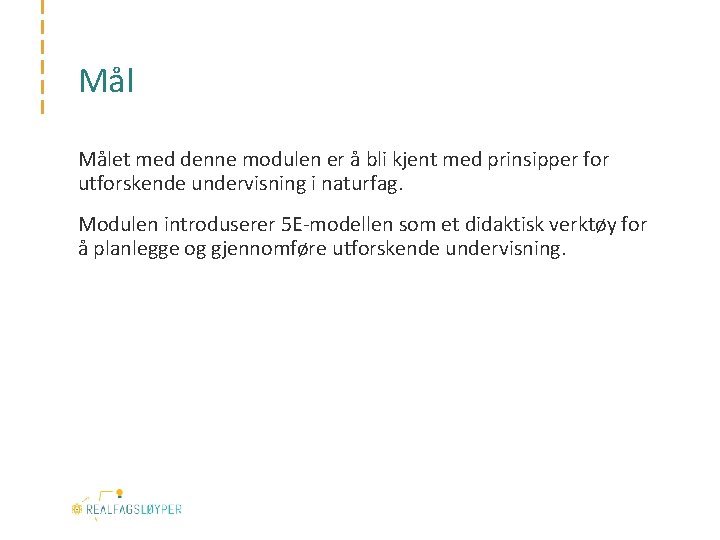 Mål

Målet med denne modulen er å bli kjent med prinsipper for utforskende undervisning i naturfag.

Modulen introduserer 5E-modellen som et didaktisk verktøy for å planlegge og gjennomføre utforskende undervisning.

REALFAGSLØYPER